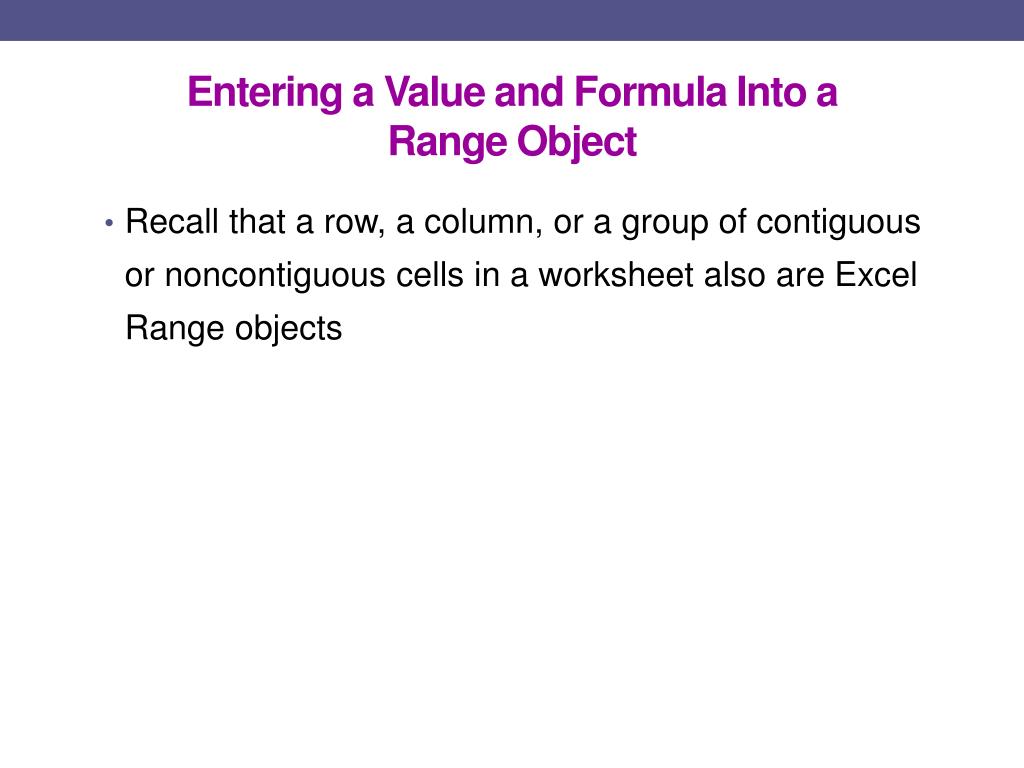 Entering a Value and Formula Into a Range Object

• Recall that a row, a column, or a group of contiguous or noncontiguous cells in a worksheet also are Excel Range objects